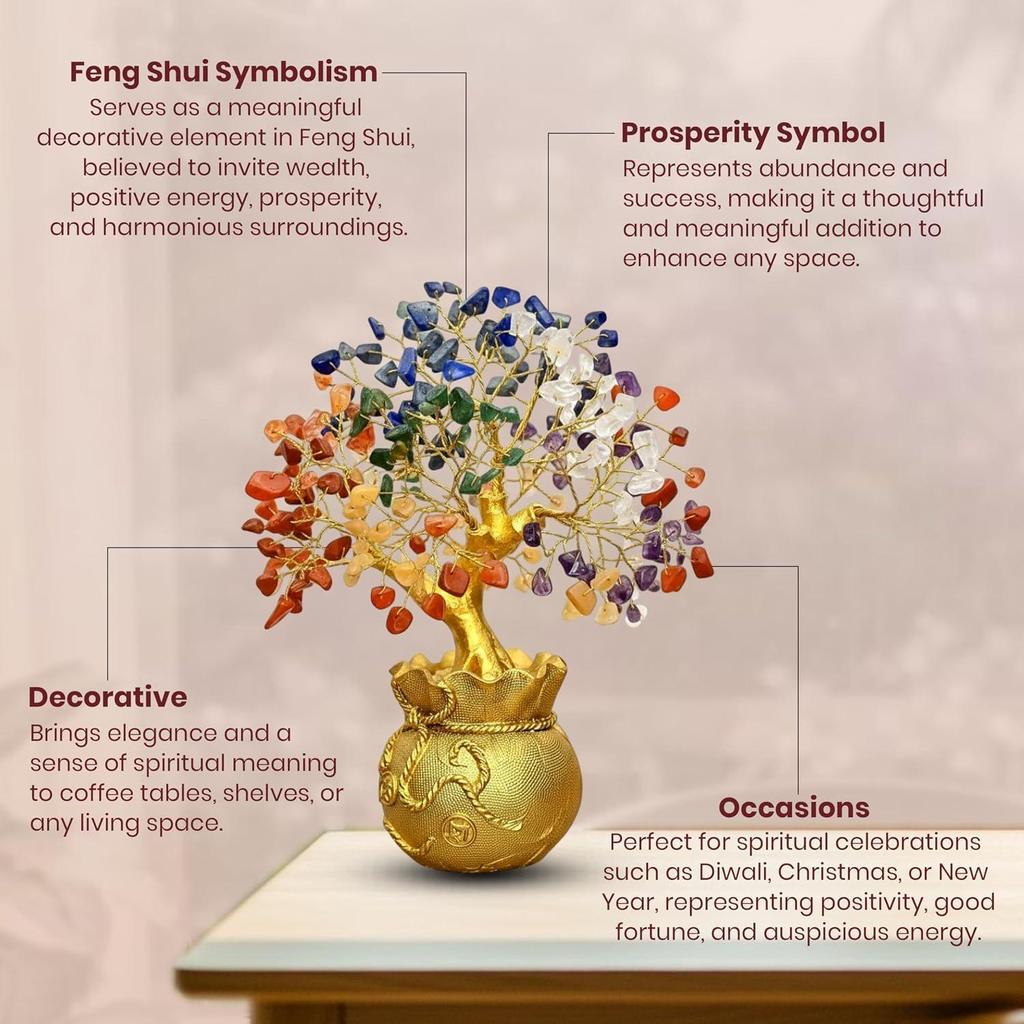 Feng Shui Symbolism
Serves as a meaningful decorative element in Feng Shui, believed to invite wealth, positive energy, prosperity, and harmonious surroundings.

Prosperity Symbol
Represents abundance and success, making it a thoughtful and meaningful addition to enhance any space.

Decorative
Brings elegance and a sense of spiritual meaning to coffee tables, shelves, or any living space.

Occasions
Perfect for spiritual celebrations such as Diwali, Christmas, or New Year, representing positivity, good fortune, and auspicious energy.